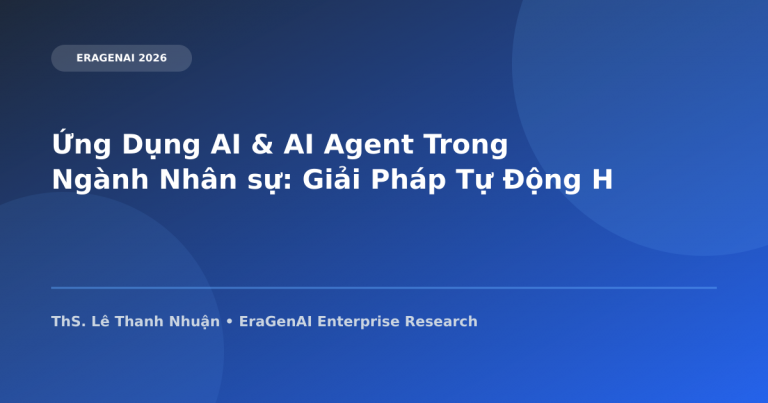 ERAGENAI 2026

Ứng Dụng AI & AI Agent Trong Ngành Nhân sự: Giải Pháp Tự Động H

ThS. Lê Thanh Nhuận • EraGenAI Enterprise Research